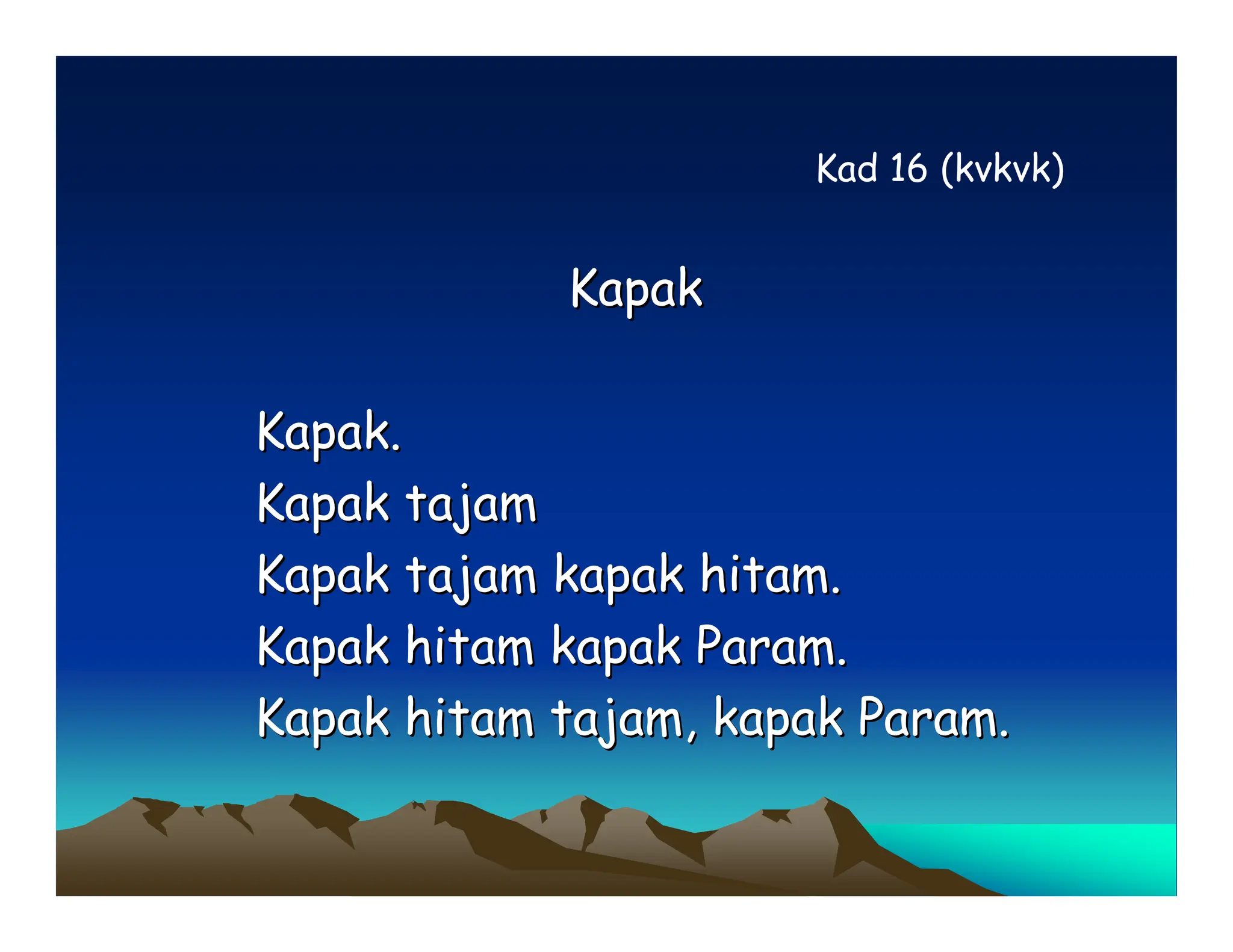 Kad 16 (kvkvk)

Kapak

Kapak.
Kapak tajam
Kapak tajam kapak hitam.
Kapak hitam kapak Param.
Kapak hitam tajam, kapak Param.